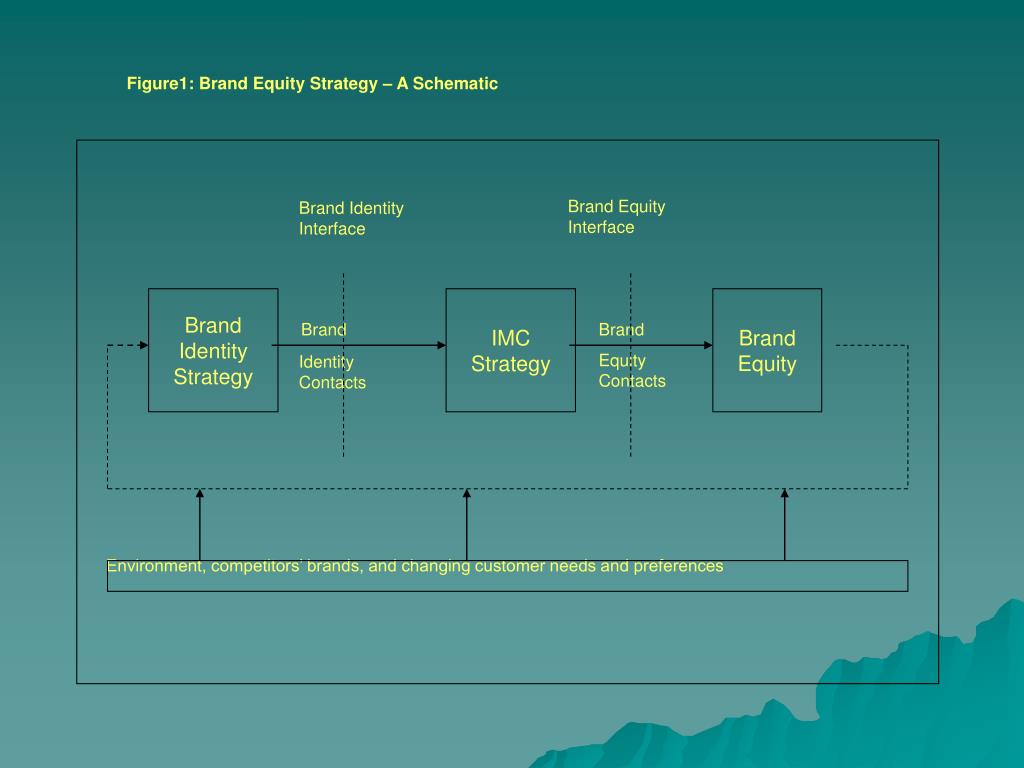 Figure1: Brand Equity Strategy – A Schematic

Brand Identity Interface

Brand Equity Interface

Brand Identity Strategy

Brand

Identity Contacts

IMC Strategy

Brand

Equity Contacts

Brand Equity

Environment, competitors' brands, and changing customer needs and preferences